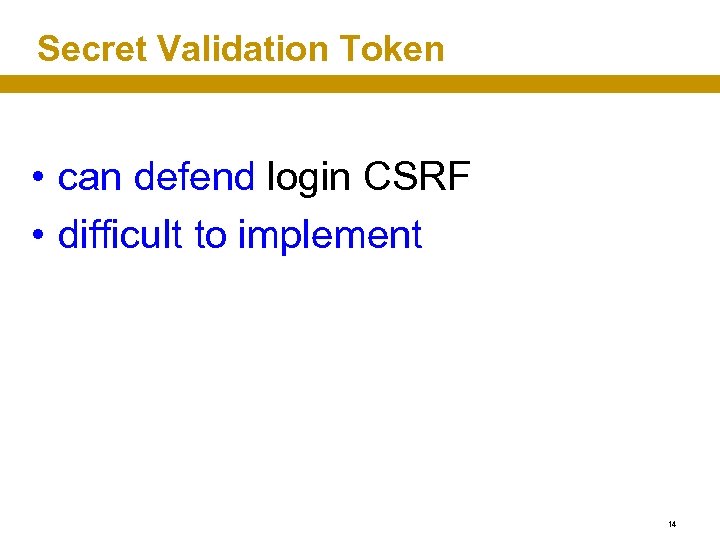 Secret Validation Token

• can defend login CSRF
• difficult to implement

14